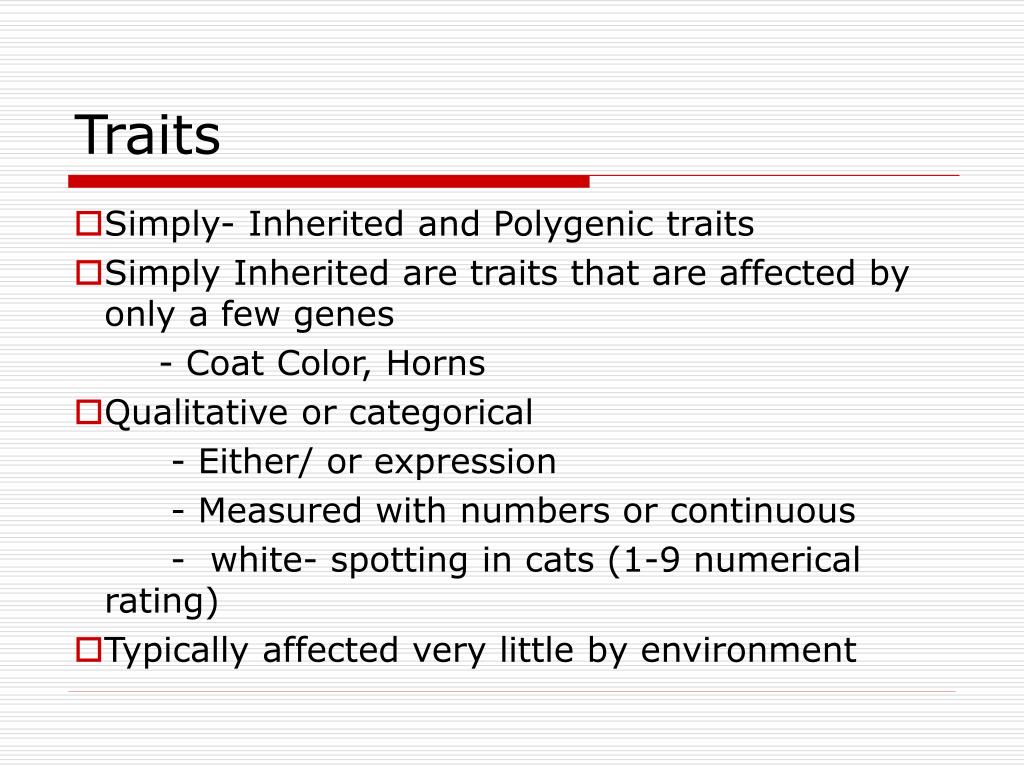 Traits

Simply- Inherited and Polygenic traits

Simply Inherited are traits that are affected by only a few genes

- Coat Color, Horns

Qualitative or categorical

- Either/ or expression

- Measured with numbers or continuous

- white- spotting in cats (1-9 numerical rating)

Typically affected very little by environment